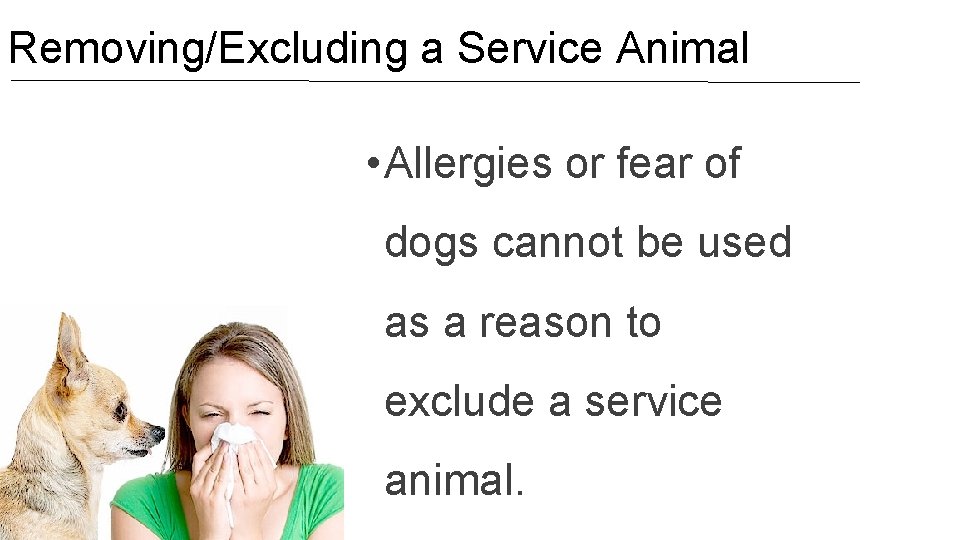 Removing/Excluding a Service Animal

• Allergies or fear of dogs cannot be used as a reason to exclude a service animal.